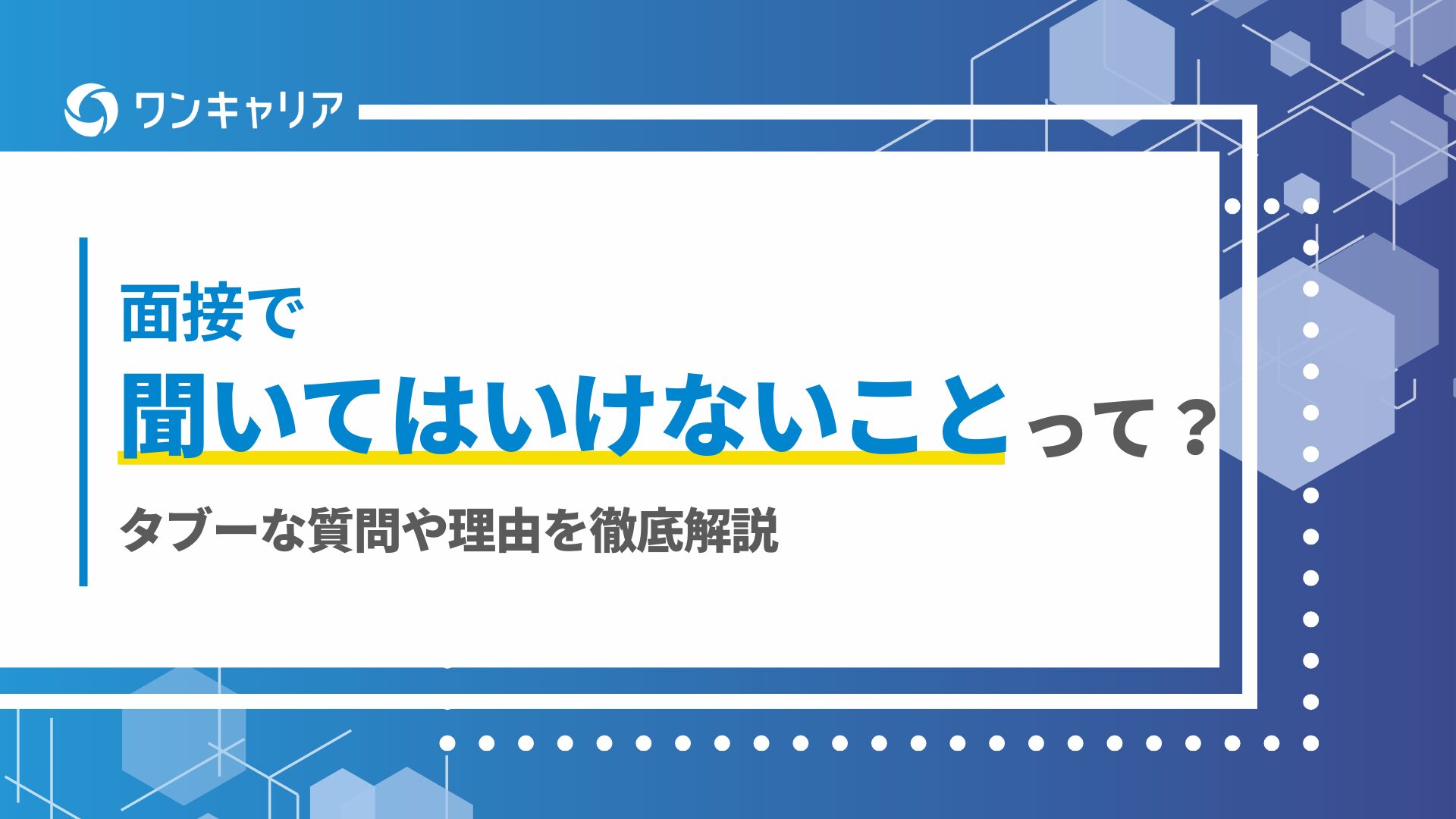 ワンキャリア

面接で
聞いてはいけないことって？

タブーな質問や理由を徹底解説